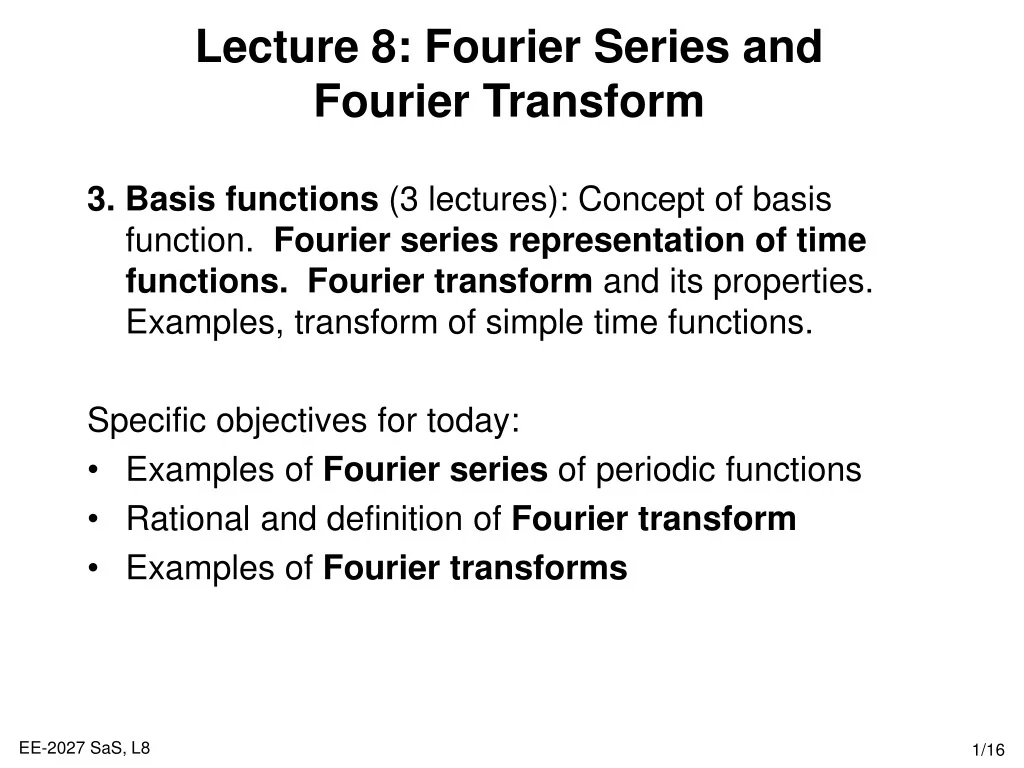 Lecture 8: Fourier Series and Fourier Transform

3. Basis functions (3 lectures): Concept of basis function. Fourier series representation of time functions. Fourier transform and its properties. Examples, transform of simple time functions.

Specific objectives for today:
• Examples of Fourier series of periodic functions
• Rational and definition of Fourier transform
• Examples of Fourier transforms

EE-2027 SaS, L8

1/16